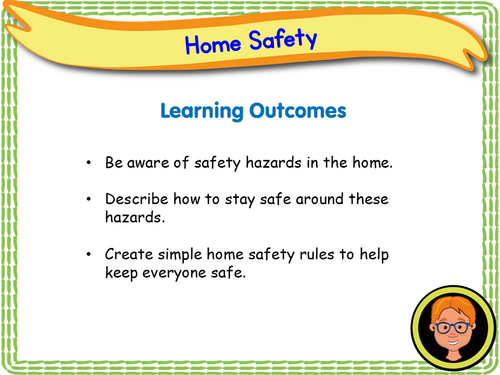 Home Safety

Learning Outcomes

• Be aware of safety hazards in the home.

• Describe how to stay safe around these hazards.

• Create simple home safety rules to help keep everyone safe.